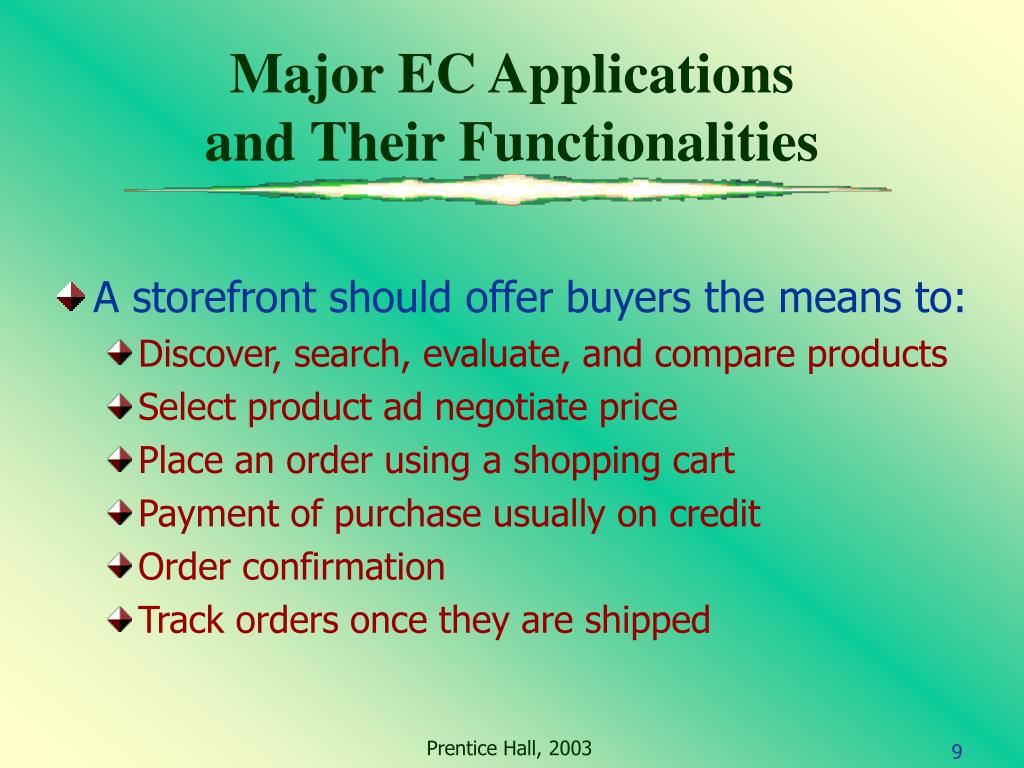 Major EC Applications and Their Functionalities

A storefront should offer buyers the means to:

Discover, search, evaluate, and compare products

Select product ad negotiate price

Place an order using a shopping cart

Payment of purchase usually on credit

Order confirmation

Track orders once they are shipped

Prentice Hall, 2003

9